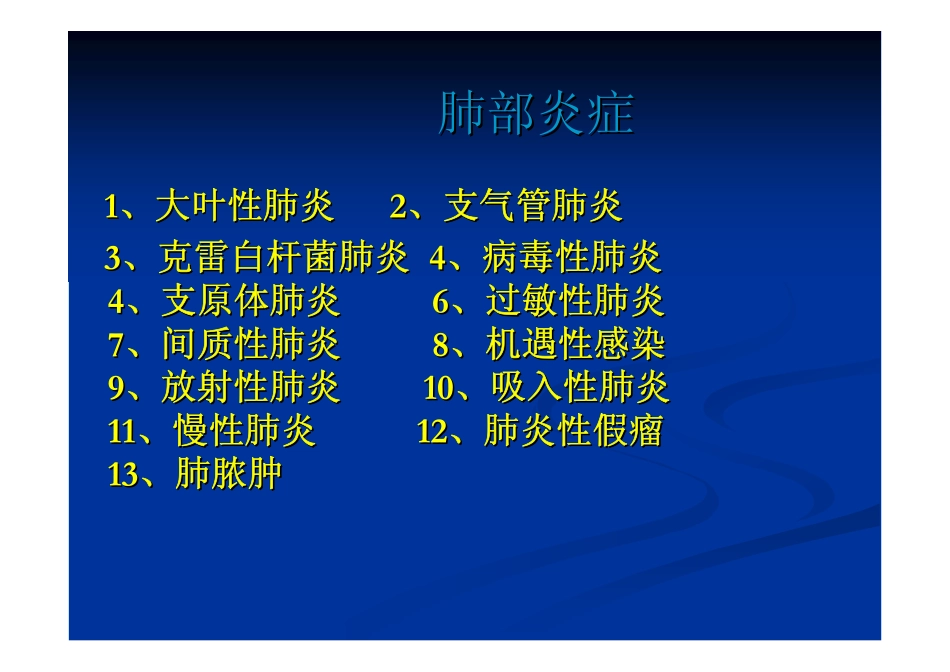 肺部炎症

1、大叶性肺炎　2、支气管肺炎
3、克雷白杆菌肺炎　4、病毒性肺炎
4、支原体肺炎　6、过敏性肺炎
7、间质性肺炎　8、机遇性感染
9、放射性肺炎　10、吸入性肺炎
11、慢性肺炎　12、肺炎性假瘤
13、肺脓肿